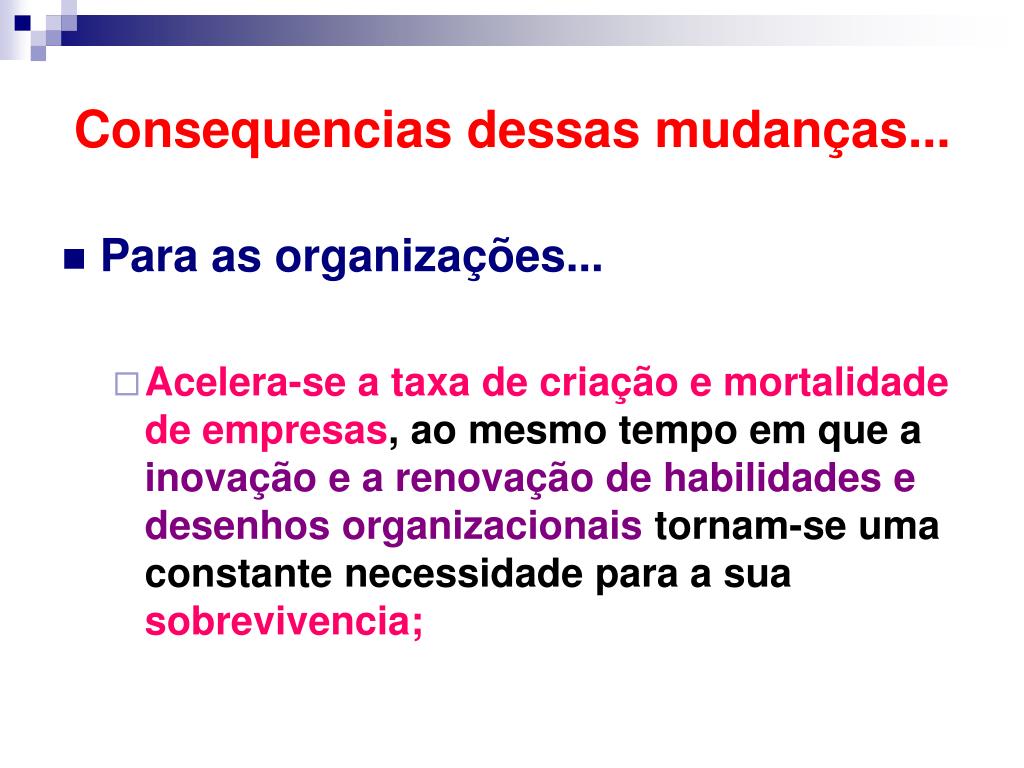 Consequencias dessas mudanças...

Para as organizações...

Acelera-se a taxa de criação e mortalidade de empresas, ao mesmo tempo em que a inovação e a renovação de habilidades e desenhos organizacionais tornam-se uma constante necessidade para a sua sobrevivencia;